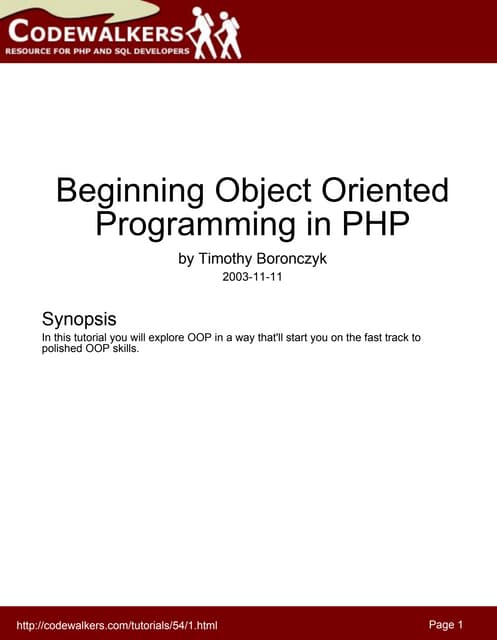 CODEWALKERS
RESOURCE FOR PHP AND SQL DEVELOPERS

Beginning Object Oriented Programming in PHP

by Timothy Boronczyk

2003-11-11

Synopsis

In this tutorial you will explore OOP in a way that'll start you on the fast track to polished OOP skills.

http://codewalkers.com/tutorials/54/1.html

Page 1